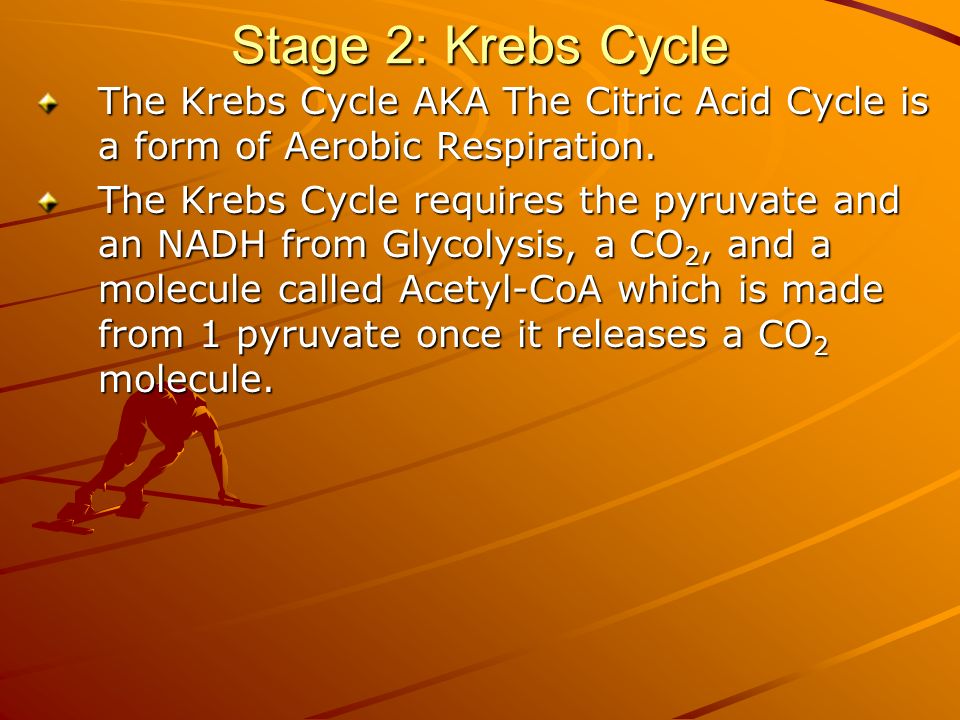 Stage 2: Krebs Cycle

The Krebs Cycle AKA The Citric Acid Cycle is a form of Aerobic Respiration.

The Krebs Cycle requires the pyruvate and an NADH from Glycolysis, a $CO_2$, and a molecule called Acetyl-CoA which is made from 1 pyruvate once it releases a $CO_2$ molecule.